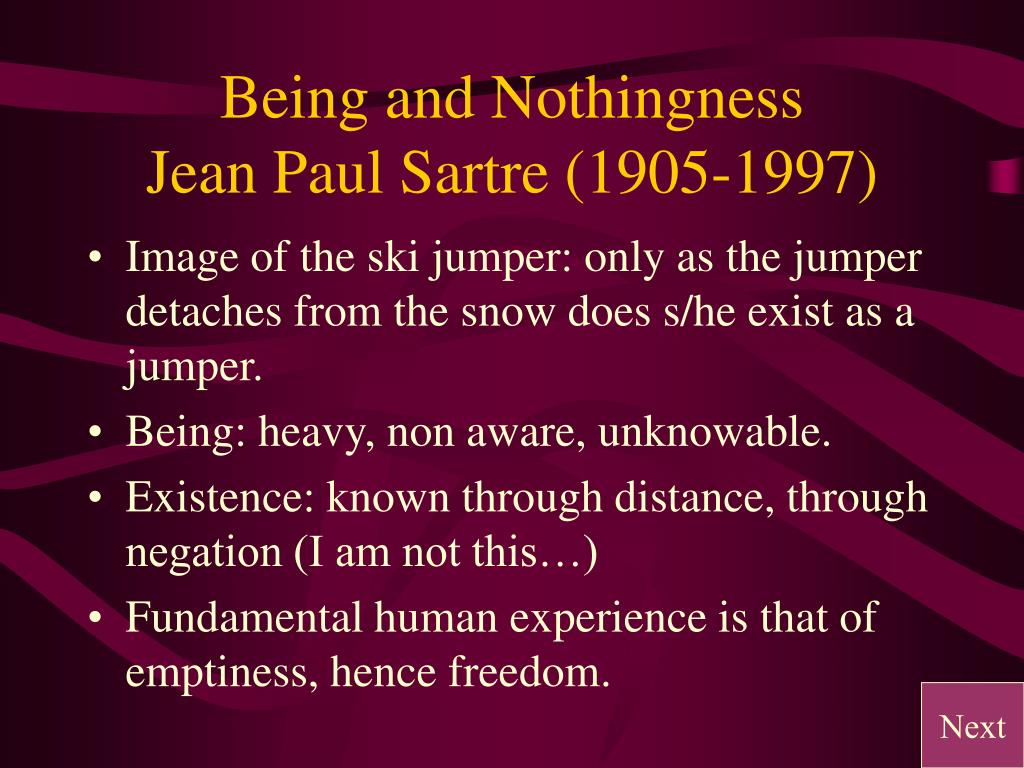 Being and Nothingness
Jean Paul Sartre (1905-1997)

• Image of the ski jumper: only as the jumper detaches from the snow does s/he exist as a jumper.
• Being: heavy, non aware, unknowable.
• Existence: known through distance, through negation (I am not this…)
• Fundamental human experience is that of emptiness, hence freedom.

Next